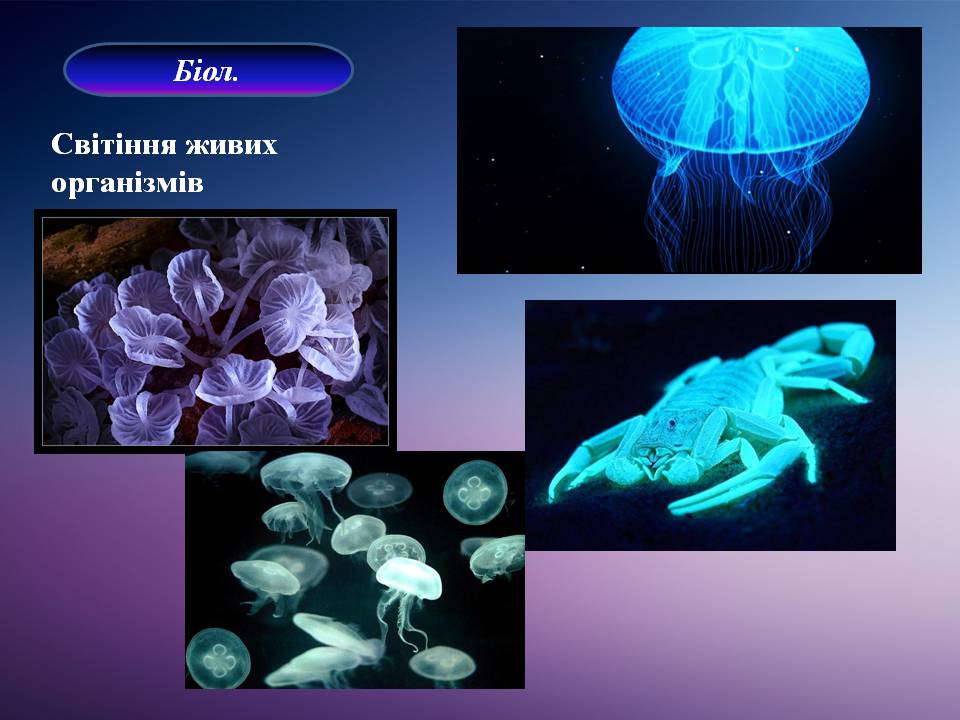 Біол.

Світіння живих організмів